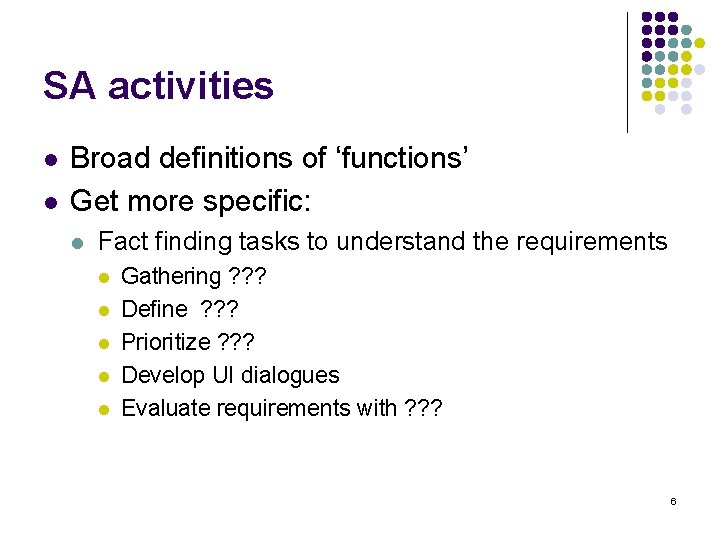 SA activities

- Broad definitions of ‘functions’
- Get more specific:
  - Fact finding tasks to understand the requirements
    - Gathering ???
    - Define ???
    - Prioritize ???
    - Develop UI dialogues
    - Evaluate requirements with ???

6